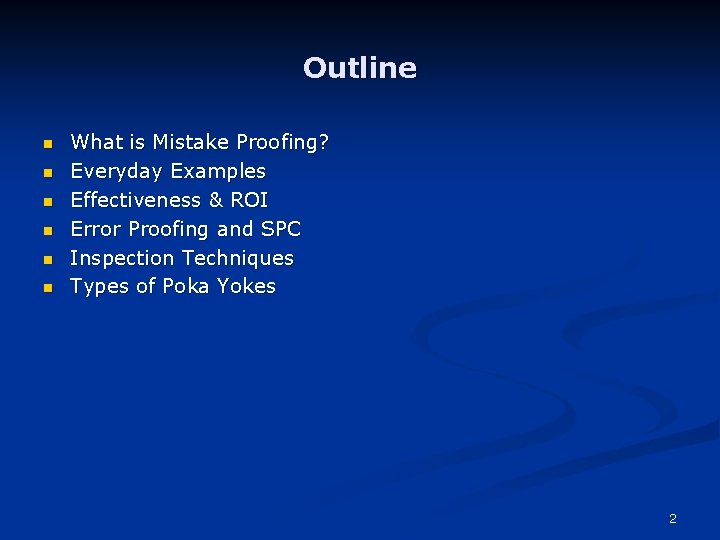 Outline

- What is Mistake Proofing?
- Everyday Examples
- Effectiveness & ROI
- Error Proofing and SPC
- Inspection Techniques
- Types of Poka Yokes

2